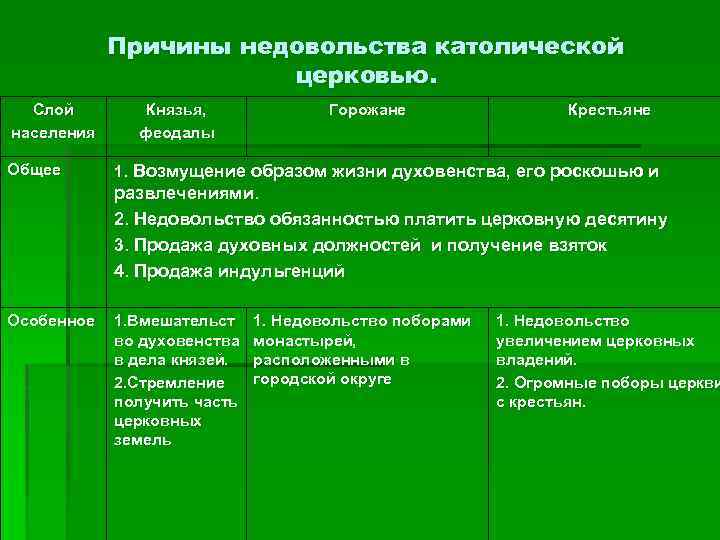 Причины недовольства католической церковью.

| Слой населения | Князья, феодалы | Горожане | Крестьяне |
|---|---|---|---|
| Общее | 1. Возмущение образом жизни духовенства, его роскошью и развлечениями. 2. Недовольство обязанностью платить церковную десятину 3. Продажа духовных должностей и получение взяток 4. Продажа индульгенций | | |
| Особенное | 1.Вмешательство духовенства в дела князей. 2.Стремление получить часть церковных земель | 1. Недовольство поборами монастырей, расположенными в городской округе | 1. Недовольство увеличением церковных владений. 2. Огромные поборы церкви с крестьян. |